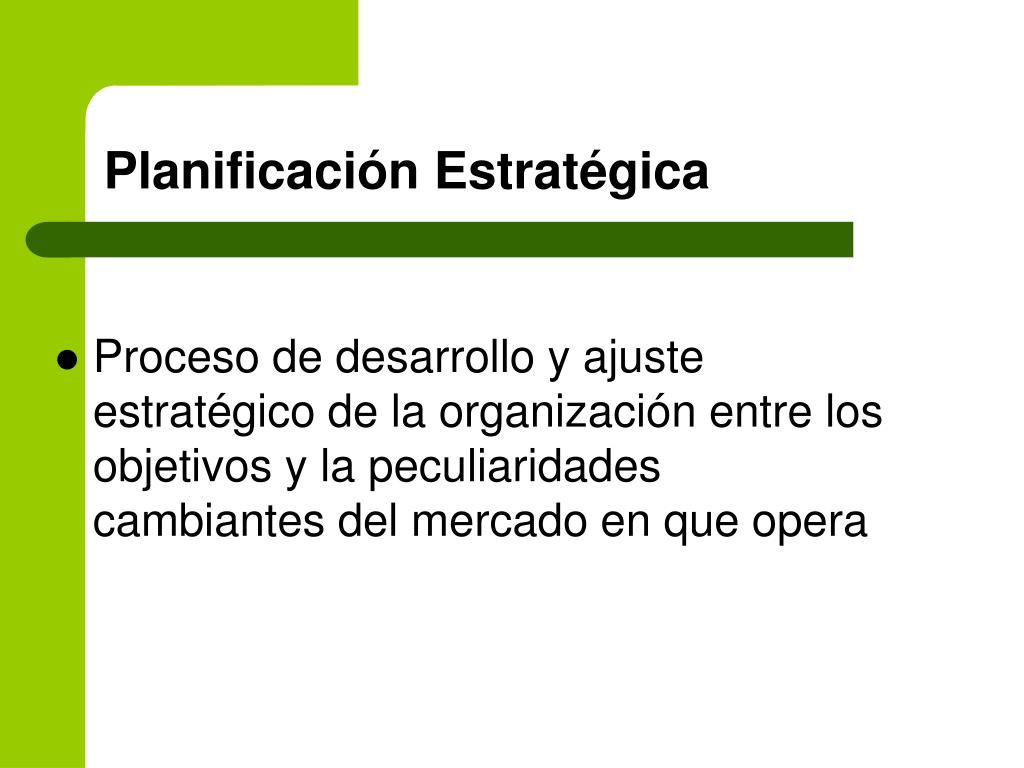 Planificación Estratégica

● Proceso de desarrollo y ajuste estratégico de la organización entre los objetivos y la peculiaridades cambiantes del mercado en que opera